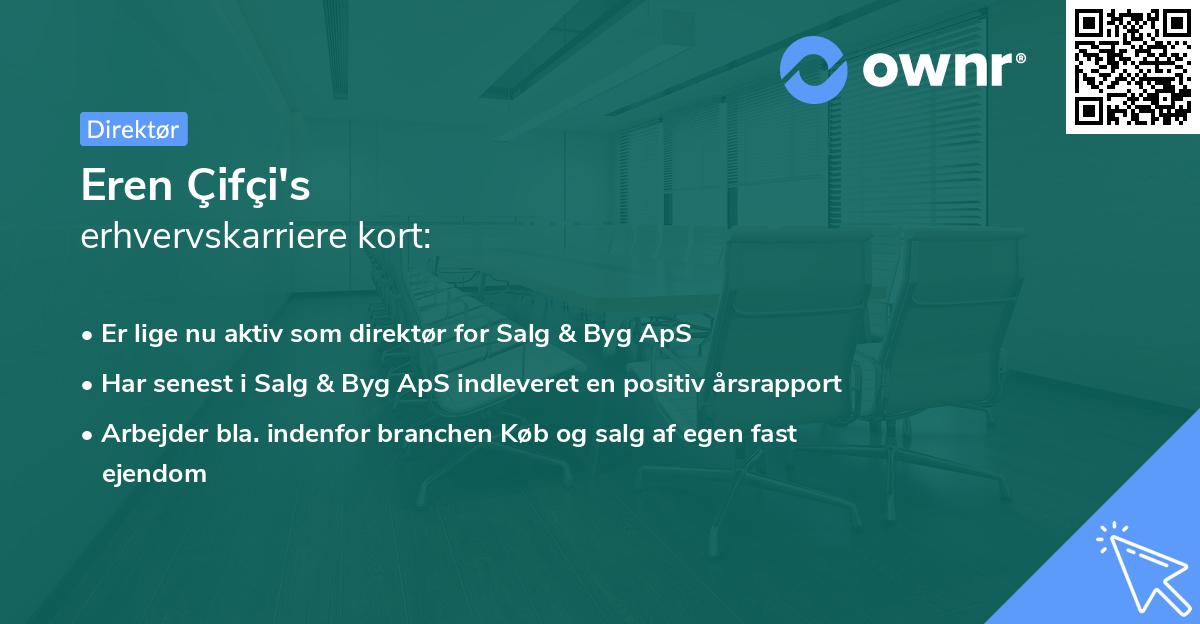 ownr®

Direktør

Eren Çifçi's
erhvervskarriere kort:

• Er lige nu aktiv som direktør for Salg & Byg ApS
• Har senest i Salg & Byg ApS indleveret en positiv årsrapport
• Arbejder bla. indenfor branchen Køb og salg af egen fast ejendom